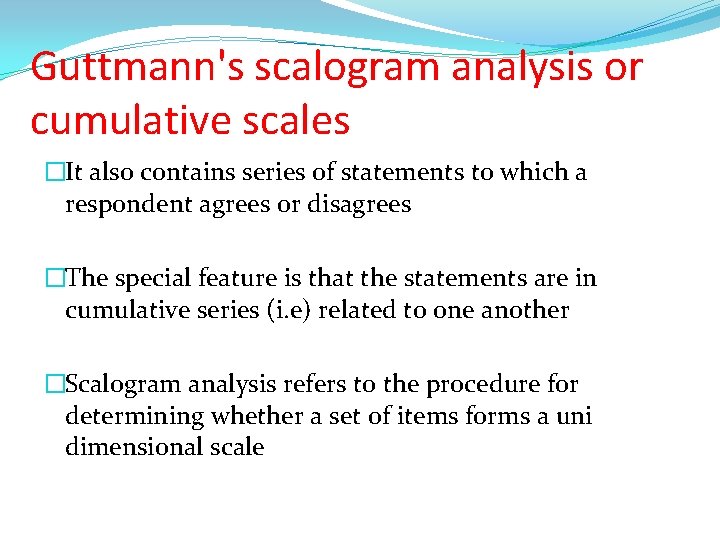 Guttmann's scalogram analysis or cumulative scales

□It also contains series of statements to which a respondent agrees or disagrees

□The special feature is that the statements are in cumulative series (i.e) related to one another

□Scalogram analysis refers to the procedure for determining whether a set of items forms a uni dimensional scale